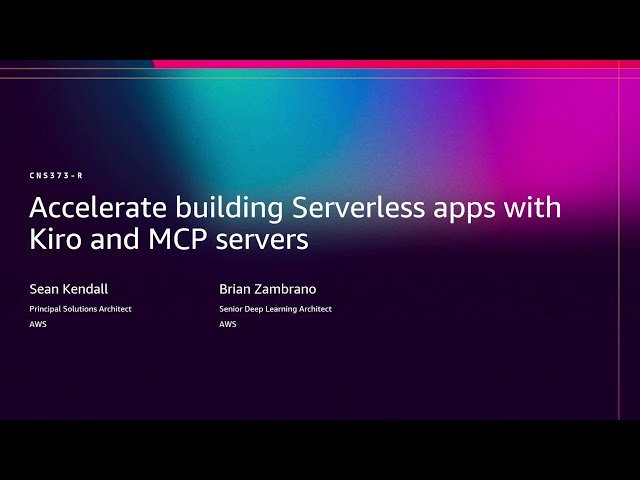 CNS373-R

Accelerate building Serverless apps with Kiro and MCP servers

Sean Kendall
Principal Solutions Architect
AWS

Brian Zambrano
Senior Deep Learning Architect
AWS